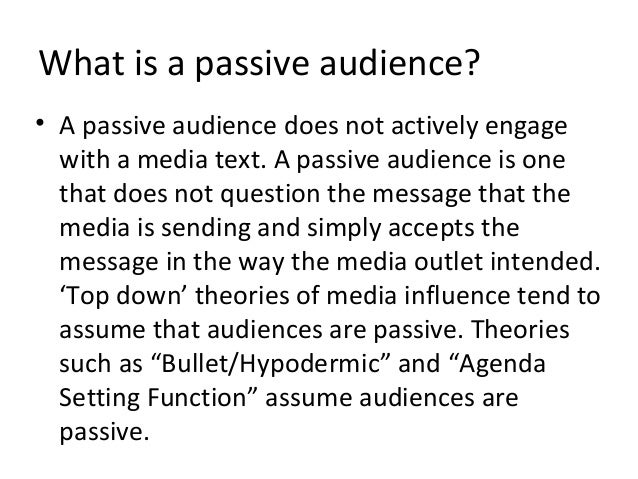 What is a passive audience?

• A passive audience does not actively engage with a media text. A passive audience is one that does not question the message that the media is sending and simply accepts the message in the way the media outlet intended. ‘Top down’ theories of media influence tend to assume that audiences are passive. Theories such as “Bullet/Hypodermic” and “Agenda Setting Function” assume audiences are passive.